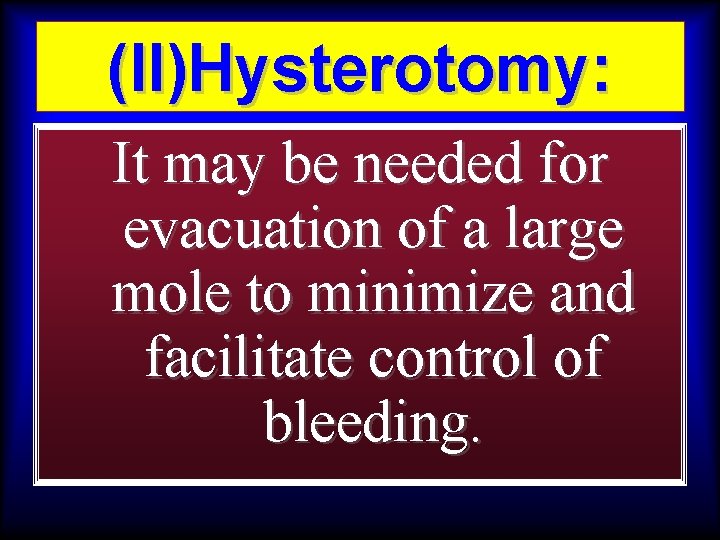 (II)Hysterotomy:

It may be needed for evacuation of a large mole to minimize and facilitate control of bleeding.